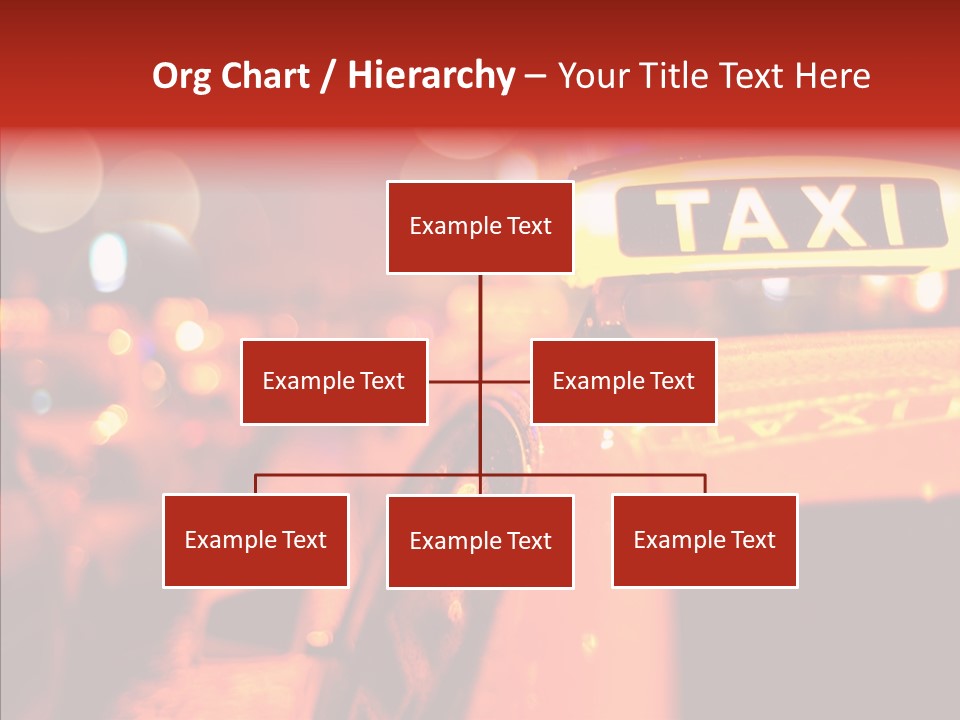 Org Chart / Hierarchy – Your Title Text Here

TAXI

Example Text

Example Text

Example Text

Example Text

Example Text

Example Text